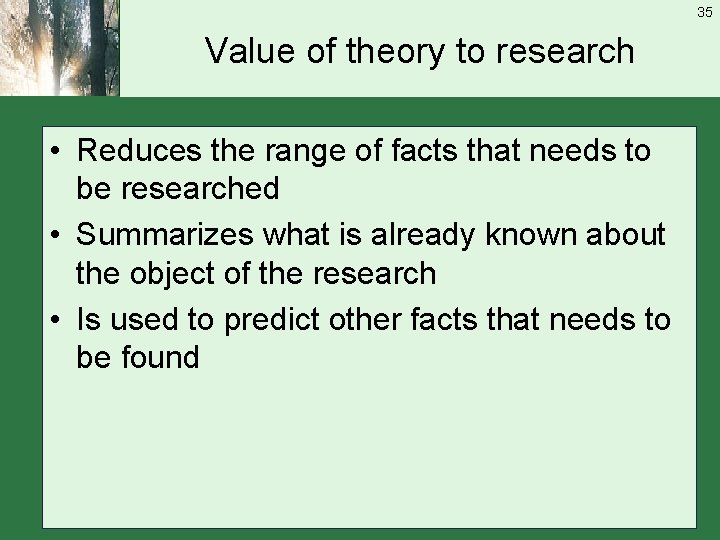 35

Value of theory to research

• Reduces the range of facts that needs to be researched
• Summarizes what is already known about the object of the research
• Is used to predict other facts that needs to be found